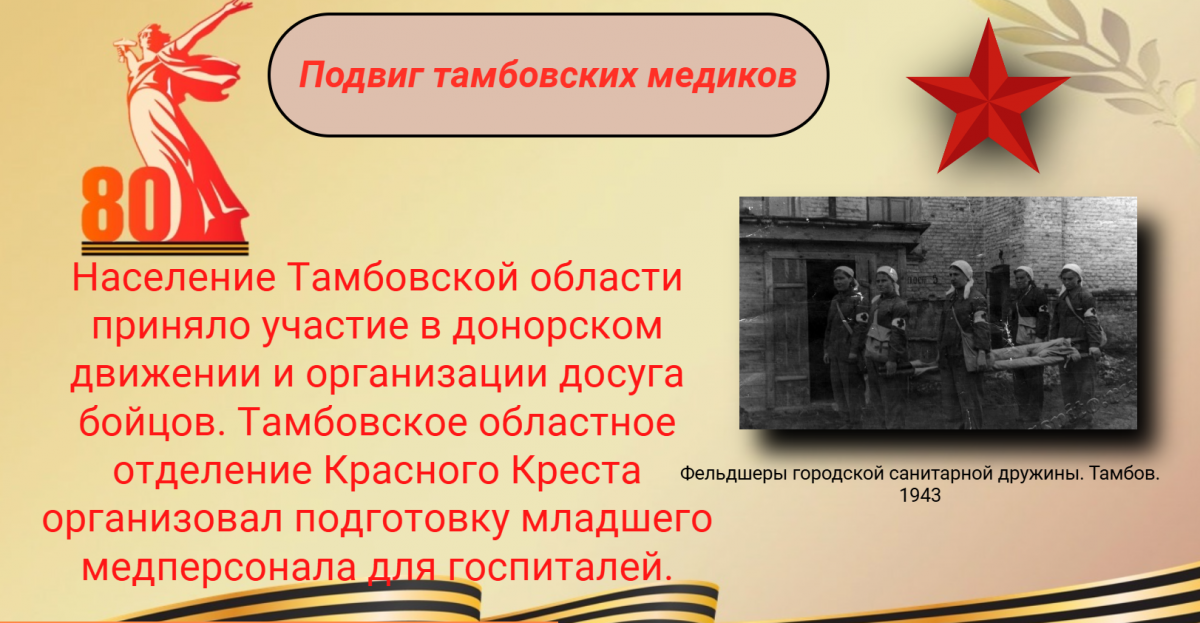 Подвиг тамбовских медиков

80

Население Тамбовской области приняло участие в донорском движении и организации досуга бойцов. Тамбовское областное отделение Красного Креста организовал подготовку младшего медперсонала для госпиталей.

Фельдшеры городской санитарной дружины. Тамбов. 1943